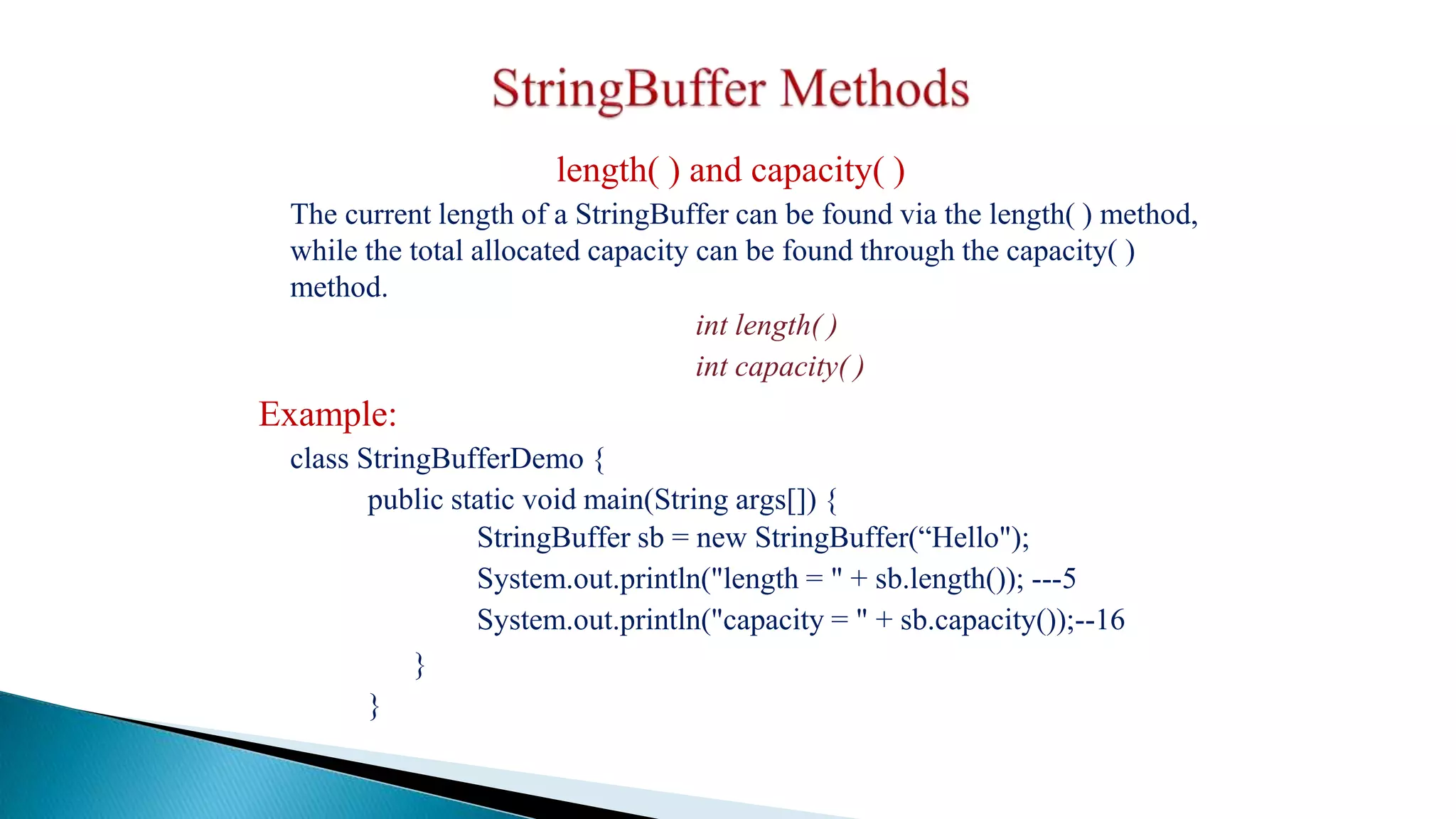 StringBuffer Methods

length( ) and capacity( )

The current length of a StringBuffer can be found via the length( ) method, while the total allocated capacity can be found through the capacity( ) method.

int length( )
int capacity( )

Example:
class StringBufferDemo {
public static void main(String args[]) {
StringBuffer sb = new StringBuffer(“Hello");
System.out.println("length = " + sb.length()); ---5
System.out.println("capacity = " + sb.capacity());--16
}
}